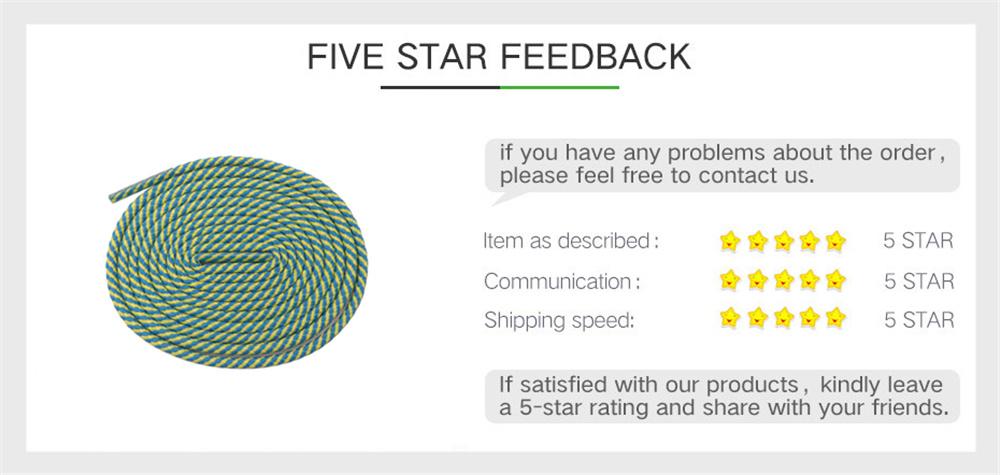 FIVE STAR FEEDBACK

if you have any problems about the order, please feel free to contact us.

Item as described: 5 STAR
Communication: 5 STAR
Shipping speed: 5 STAR

If satisfied with our products, kindly leave a 5-star rating and share with your friends.